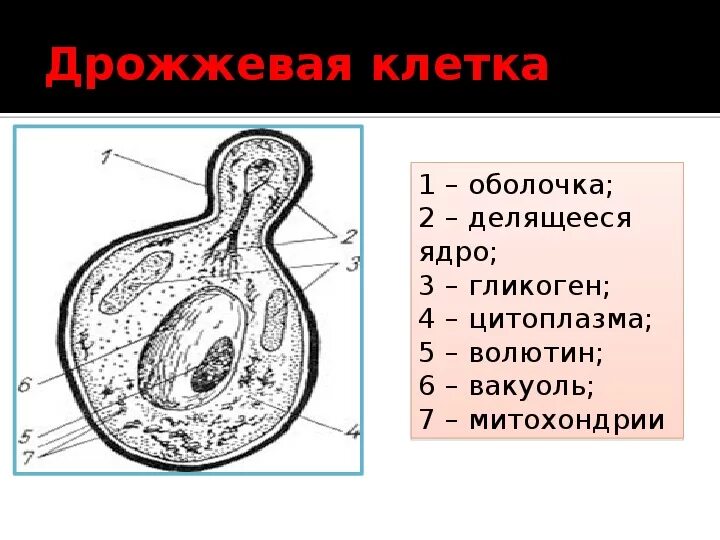 Дрожжевая клетка

1
2
3
6
5
7
4

1 – оболочка;
2 – делящееся ядро;
3 – гликоген;
4 – цитоплазма;
5 – волютин;
6 – вакуоль;
7 – митохондрии